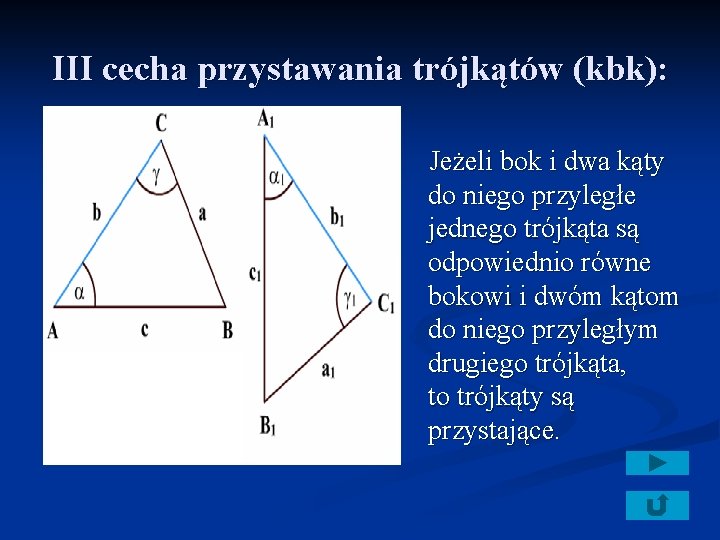 III cecha przystawania trójkątów (kbk):

C
$\gamma$
b
a
$\alpha$
A
c
B

$A_1$
$\alpha_1$
$b_1$
$c_1$
$\gamma_1$
$C_1$
$a_1$
$B_1$

Jeżeli bok i dwa kąty do niego przyległe jednego trójkąta są odpowiednio równe bokowi i dwóm kątom do niego przyległym drugiego trójkąta, to trójkąty są przystające.